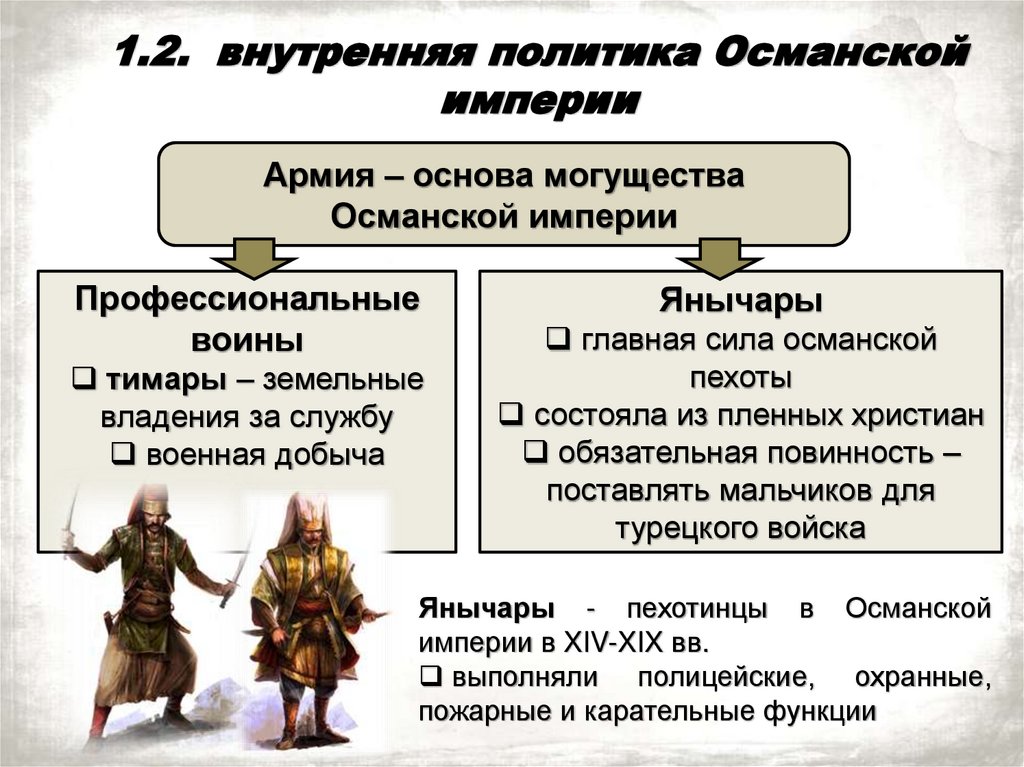 1.2. внутренняя политика Османской империи

Армия – основа могущества Османской империи

Профессиональные воины
❑ тимары – земельные владения за службу
❑ военная добыча

Янычары
❑ главная сила османской пехоты
❑ состояла из пленных христиан
❑ обязательная повинность – поставлять мальчиков для турецкого войска

Янычары - пехотинцы в Османской империи в XIV-XIX вв.
❑ выполняли полицейские, охранные, пожарные и карательные функции